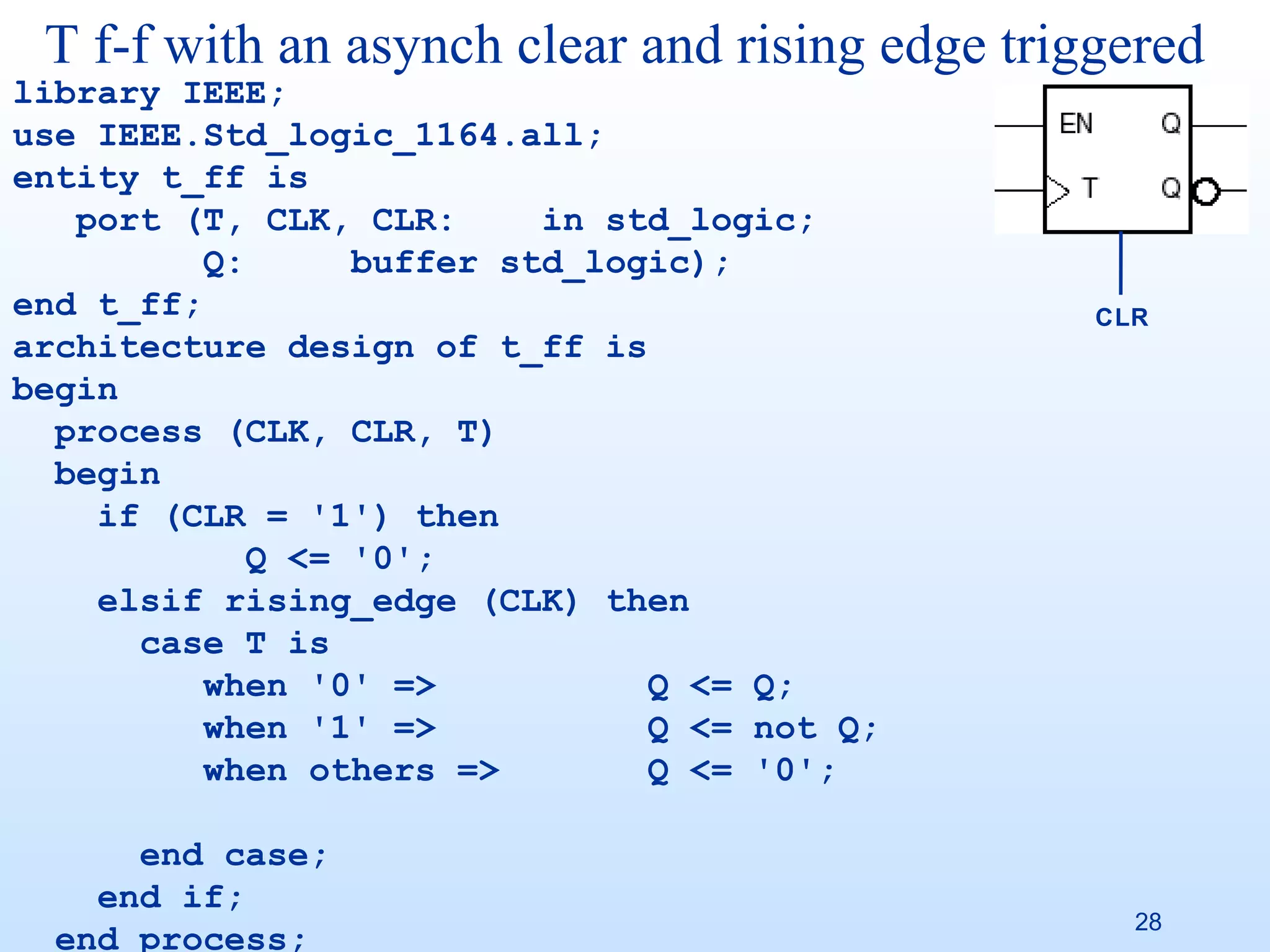 T f-f with an asynch clear and rising edge triggered

library IEEE;
use IEEE.Std_logic_1164.all;
entity t_ff is
port (T, CLK, CLR: in std_logic;
Q: buffer std_logic);
end t_ff;
architecture design of t_ff is
begin
process (CLK, CLR, T)
begin
if (CLR = '1') then
Q <= '0';
elsif rising_edge (CLK) then
case T is
when '0' => Q <= Q;
when '1' => Q <= not Q;
when others => Q <= '0';

end case;
end if;
end process;

EN Q
T Q
CLR

28